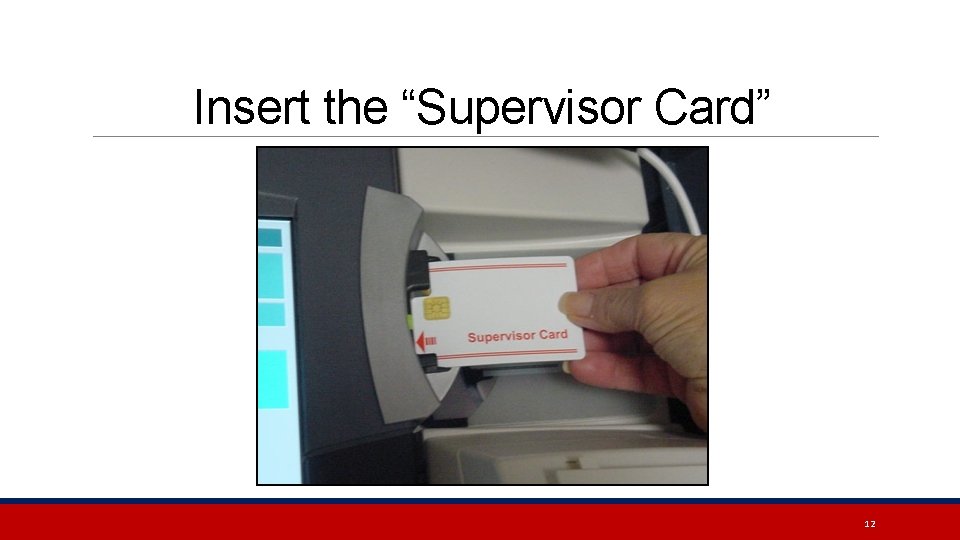 Insert the “Supervisor Card”

Supervisor Card

12